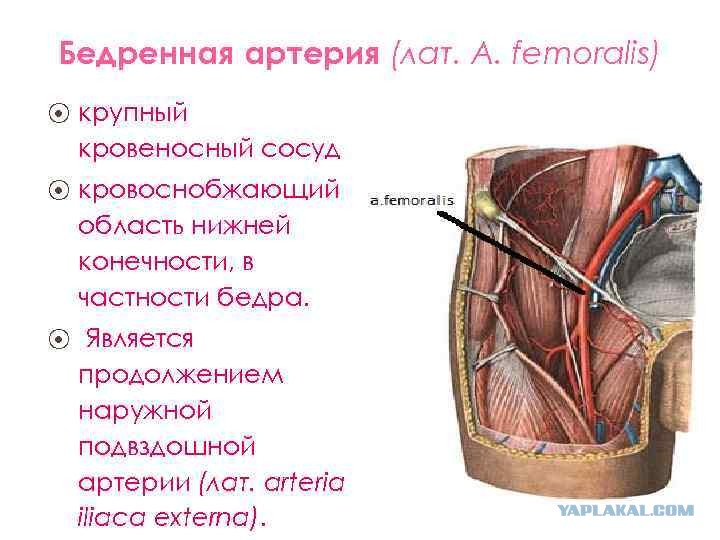 Бедренная артерия (лат. A. femoralis)

крупный кровеносный сосуд

кровоснобжающий область нижней конечности, в частности бедра.

Является продолжением наружной подвздошной артерии (лат. arteria iliaca externa).

a.femoralis

YAPLAKAL.COM